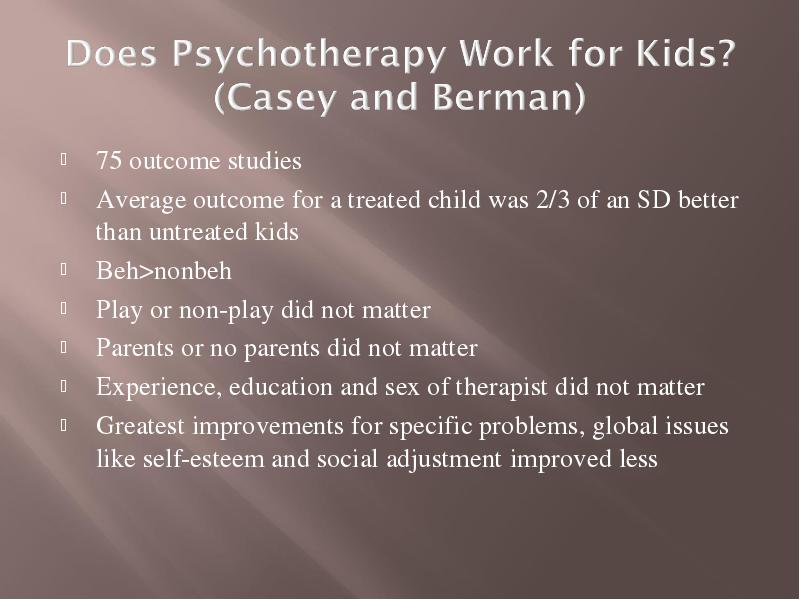 Does Psychotherapy Work for Kids? (Casey and Berman)

75 outcome studies

Average outcome for a treated child was 2/3 of an SD better than untreated kids

Beh>nonbeh

Play or non-play did not matter

Parents or no parents did not matter

Experience, education and sex of therapist did not matter

Greatest improvements for specific problems, global issues like self-esteem and social adjustment improved less